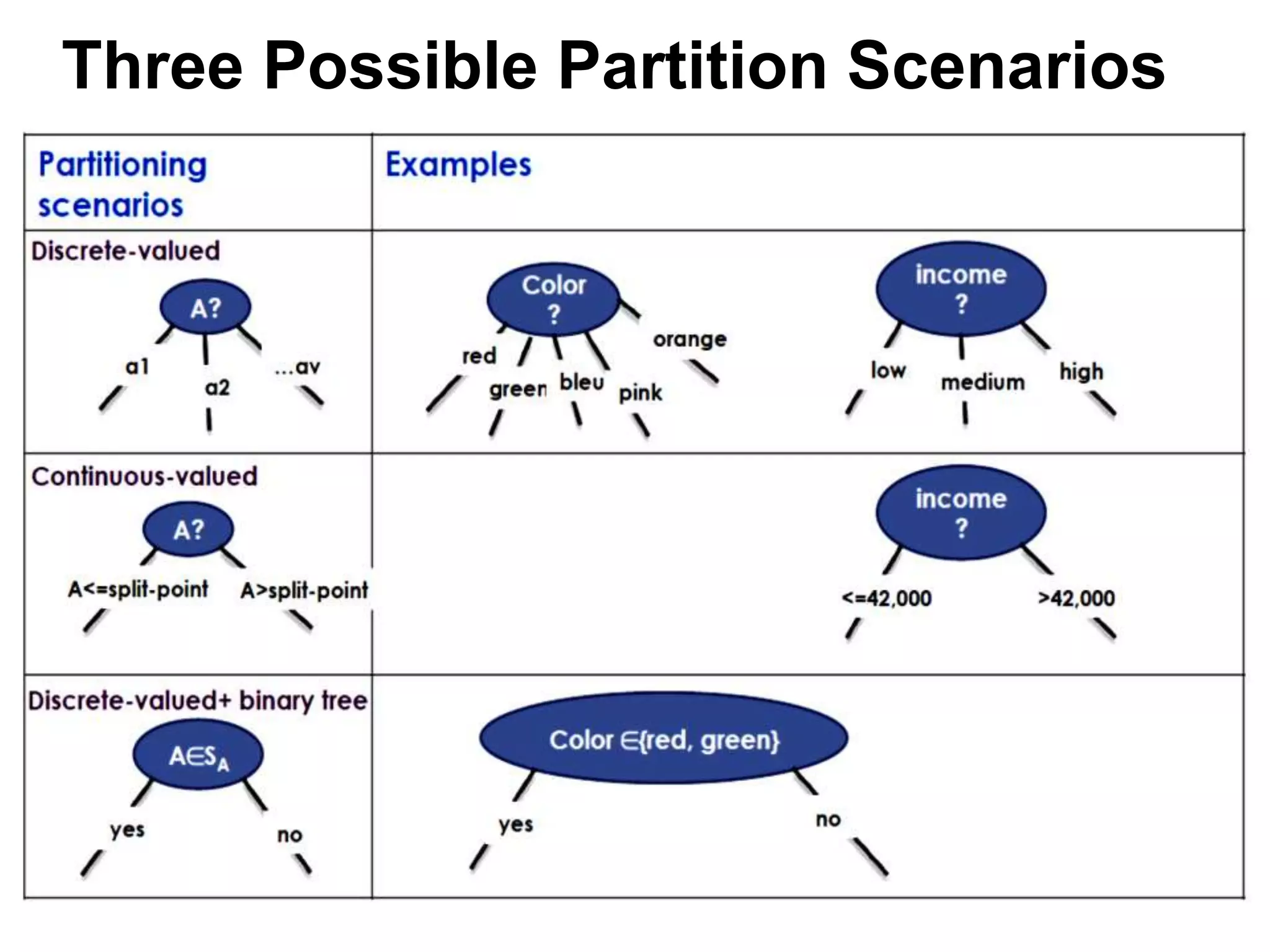 Three Possible Partition Scenarios

| Partitioning scenarios | Examples |
|---|---|
| Discrete-valued A? a1 a2 ...av | Color ? red green bleu pink orange income ? low medium high |
| Continuous-valued A? A<=split-point A>split-point | income ? <=42,000 >42,000 |
| Discrete-valued+ binary tree $A \in S_A$ yes no | Color $\in$\{red, green\} yes no |